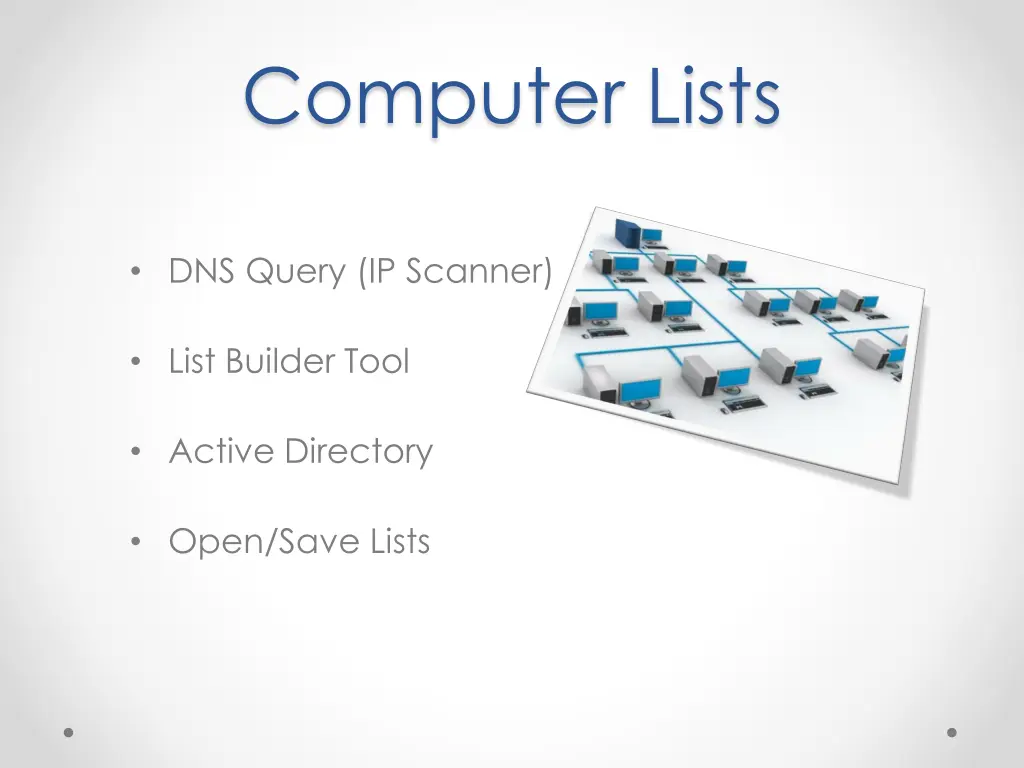 Computer Lists

• DNS Query (IP Scanner)

• List Builder Tool

• Active Directory

• Open/Save Lists